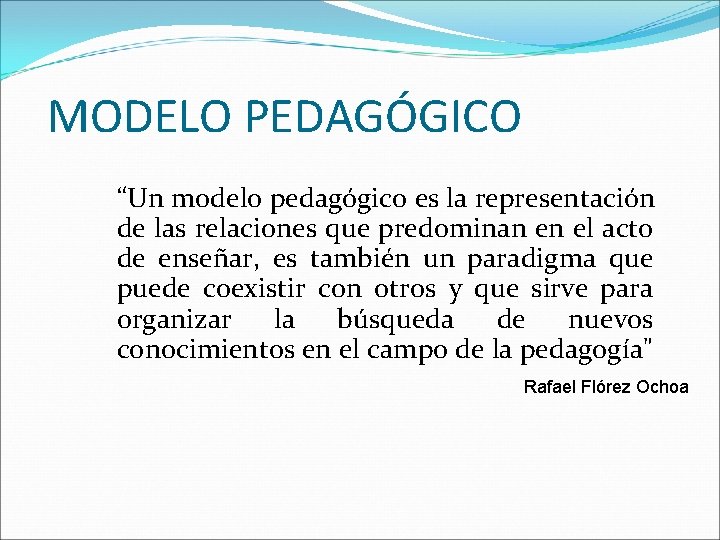 MODELO PEDAGÓGICO

“Un modelo pedagógico es la representación de las relaciones que predominan en el acto de enseñar, es también un paradigma que puede coexistir con otros y que sirve para organizar la búsqueda de nuevos conocimientos en el campo de la pedagogía"

Rafael Flórez Ochoa